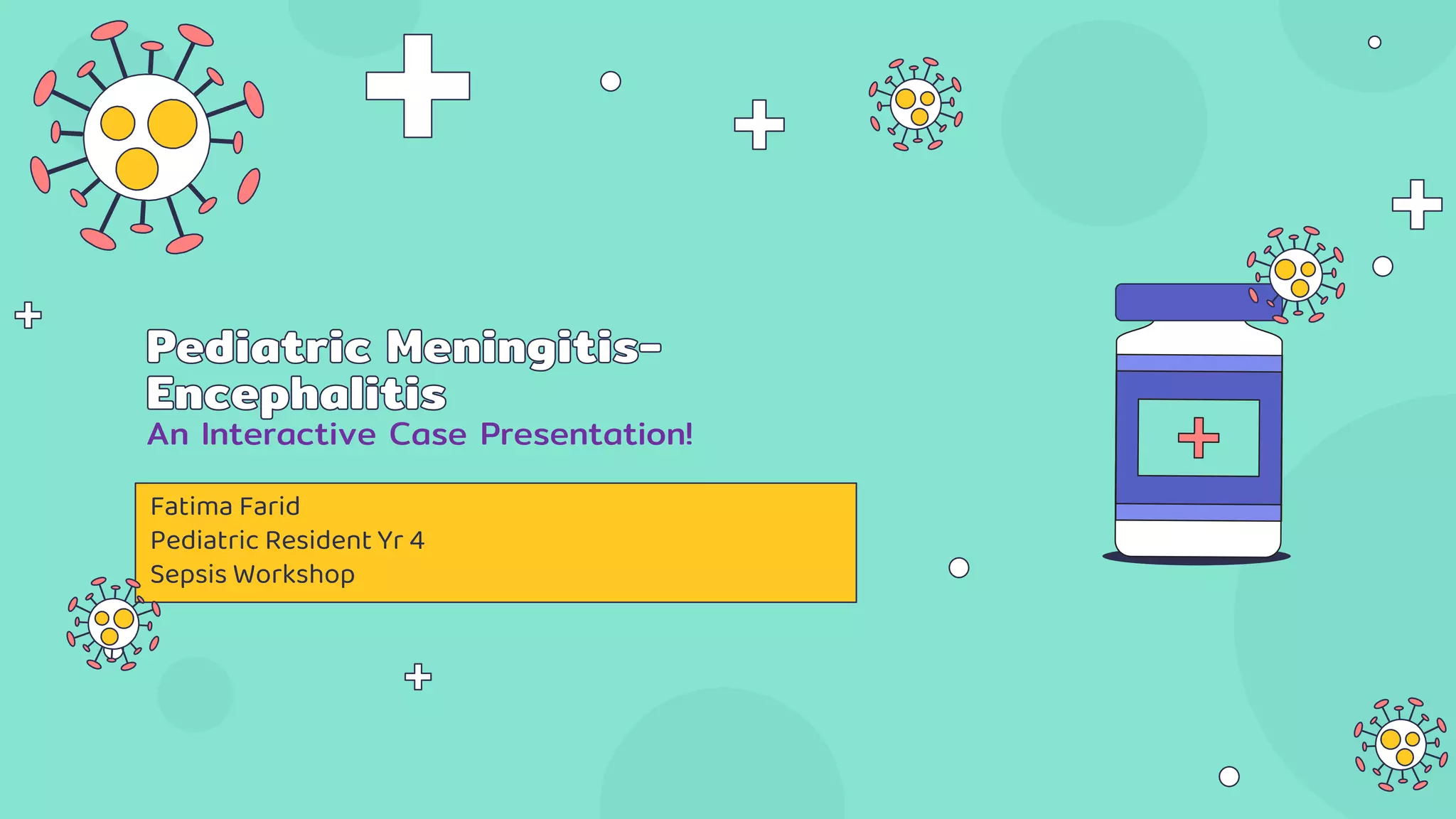 Pediatric Meningitis-Encephalitis
An Interactive Case Presentation!

Fatima Farid
Pediatric Resident Yr 4
Sepsis Workshop